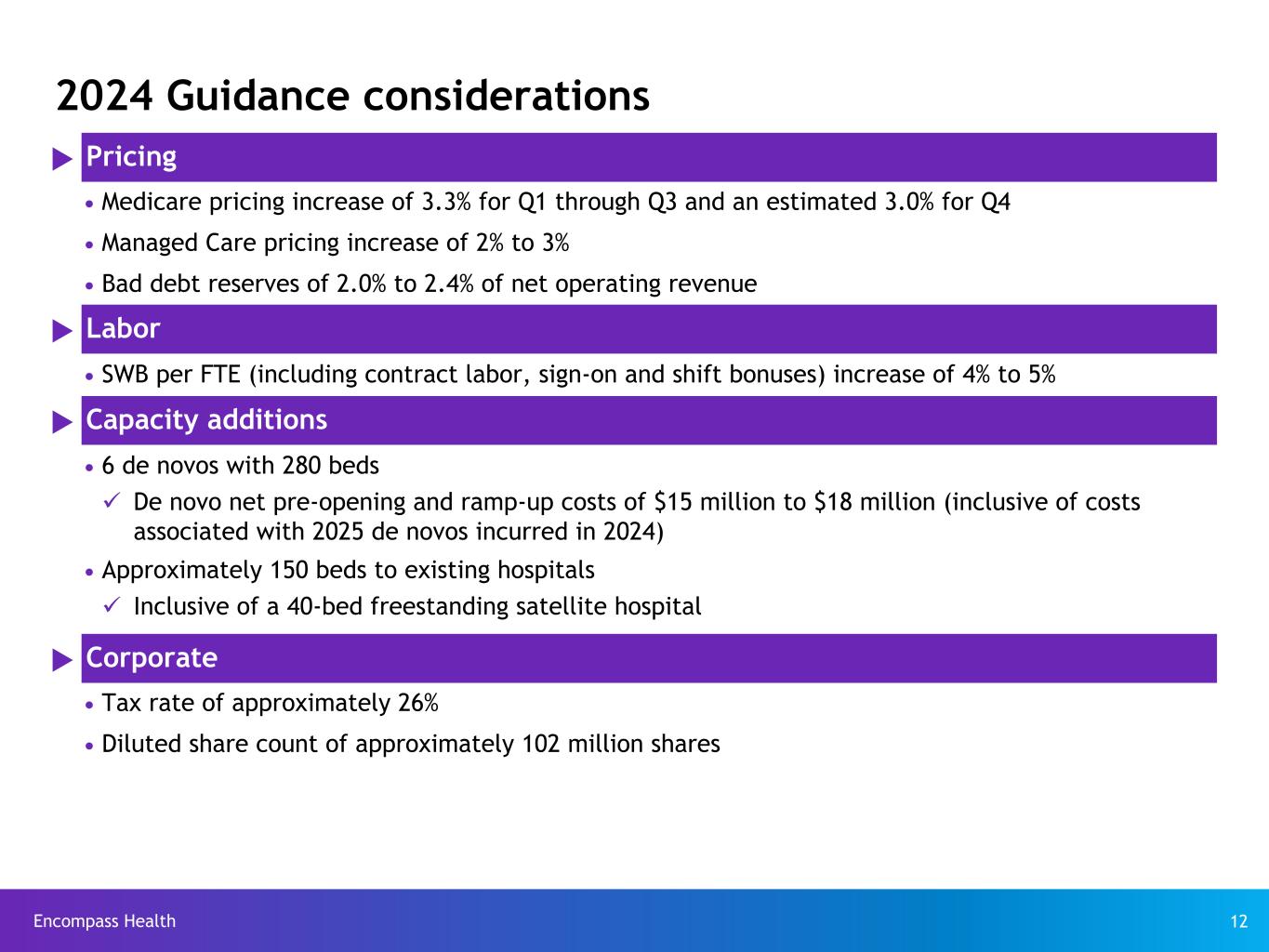 2024 Guidance considerations

Pricing

• Medicare pricing increase of 3.3% for Q1 through Q3 and an estimated 3.0% for Q4

• Managed Care pricing increase of 2% to 3%

• Bad debt reserves of 2.0% to 2.4% of net operating revenue

Labor

• SWB per FTE (including contract labor, sign-on and shift bonuses) increase of 4% to 5%

Capacity additions

• 6 de novos with 280 beds

✓ De novo net pre-opening and ramp-up costs of \$15 million to \$18 million (inclusive of costs associated with 2025 de novos incurred in 2024)

• Approximately 150 beds to existing hospitals

✓ Inclusive of a 40-bed freestanding satellite hospital

Corporate

• Tax rate of approximately 26%

• Diluted share count of approximately 102 million shares

Encompass Health

12